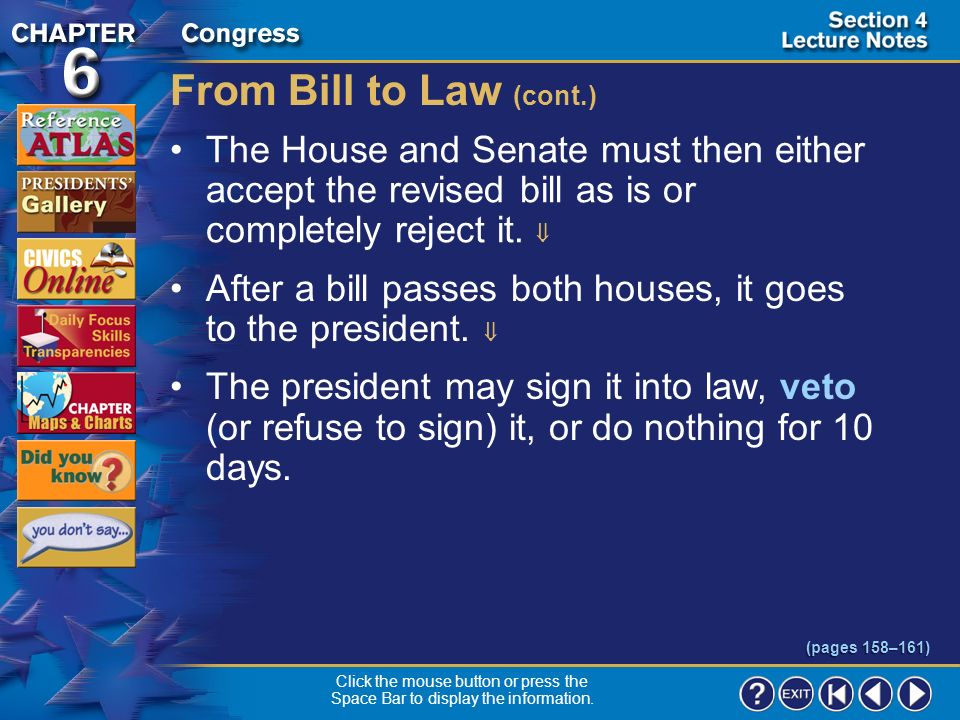 CHAPTER 6

Congress

Section 4 Lecture Notes

Reference ATLAS

PRESIDENTS' Gallery

CIVICS Online

Daily Focus Skills Transparencies

CHAPTER Maps & Charts

Did you know?

you don't say...

From Bill to Law (cont.)

• The House and Senate must then either accept the revised bill as is or completely reject it. ⇓

• After a bill passes both houses, it goes to the president. ⇓

• The president may sign it into law, veto (or refuse to sign) it, or do nothing for 10 days.

(pages 158–161)

Click the mouse button or press the Space Bar to display the information.

? EXIT